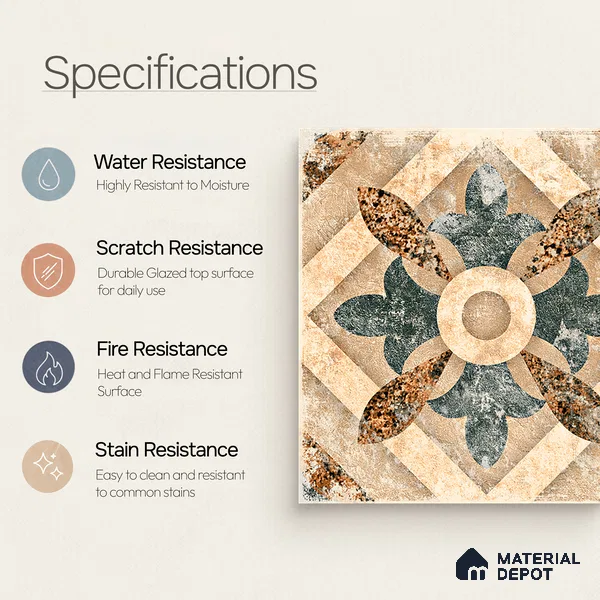 Specifications

Water Resistance
Highly Resistant to Moisture

Scratch Resistance
Durable Glazed top surface for daily use

Fire Resistance
Heat and Flame Resistant Surface

Stain Resistance
Easy to clean and resistant to common stains

MATERIAL DEPOT